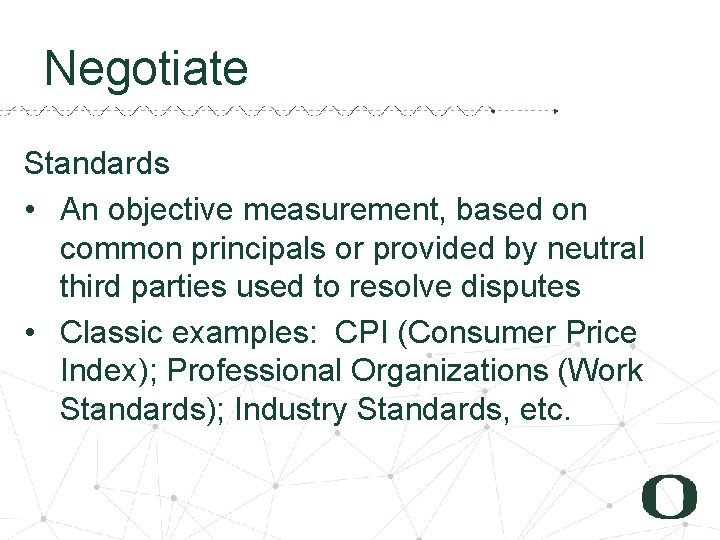 Negotiate

Standards

• An objective measurement, based on common principals or provided by neutral third parties used to resolve disputes
• Classic examples: CPI (Consumer Price Index); Professional Organizations (Work Standards); Industry Standards, etc.

O